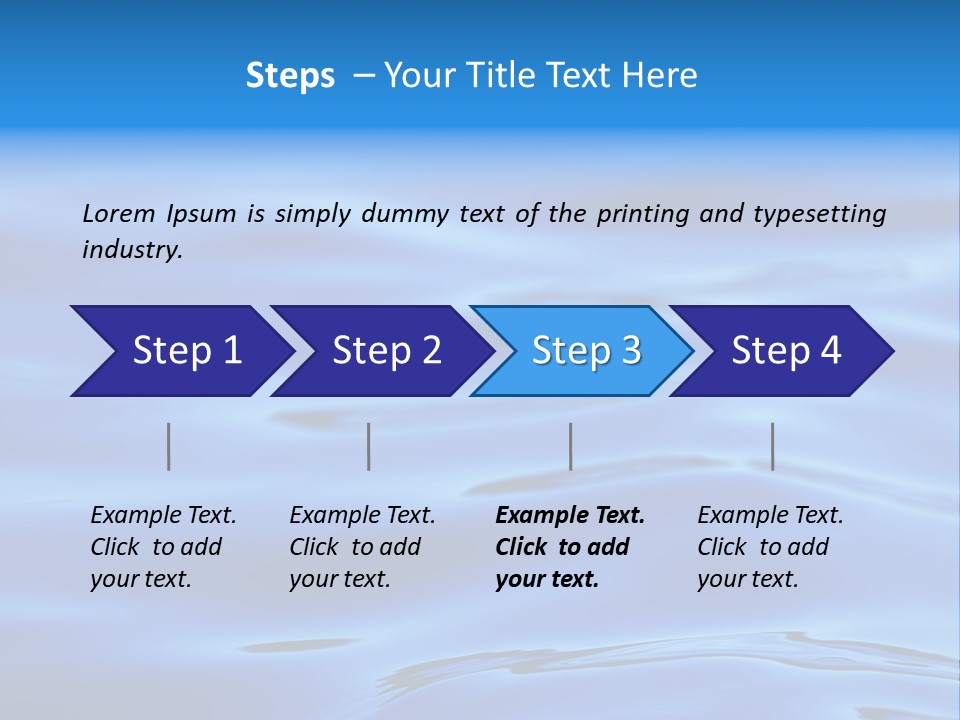 Steps – Your Title Text Here

Lorem Ipsum is simply dummy text of the printing and typesetting industry.

Step 1

Step 2

Step 3

Step 4

Example Text. Click to add your text.

Example Text. Click to add your text.

Example Text. Click to add your text.

Example Text. Click to add your text.